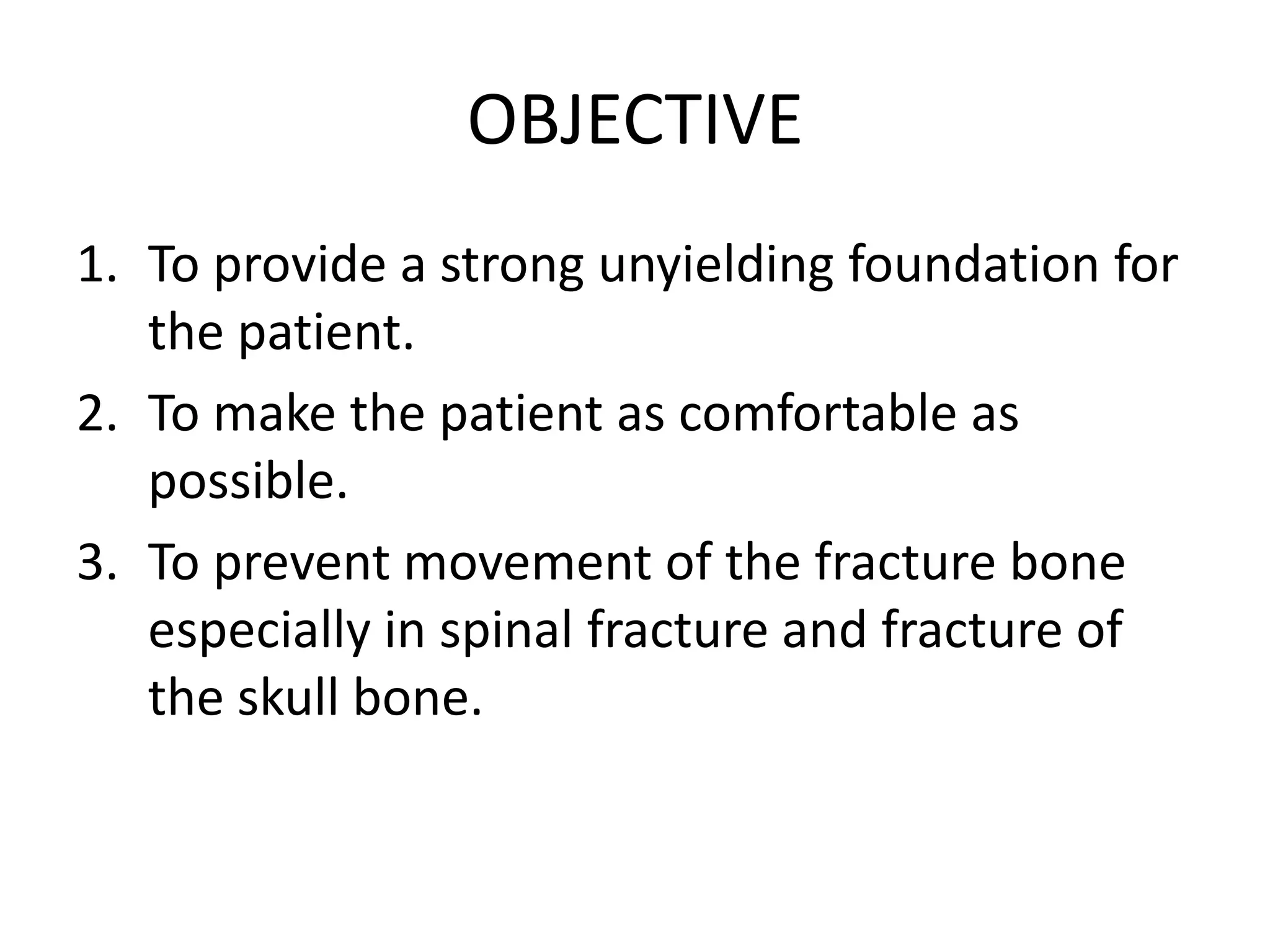 OBJECTIVE

1. To provide a strong unyielding foundation for the patient.
2. To make the patient as comfortable as possible.
3. To prevent movement of the fracture bone especially in spinal fracture and fracture of the skull bone.